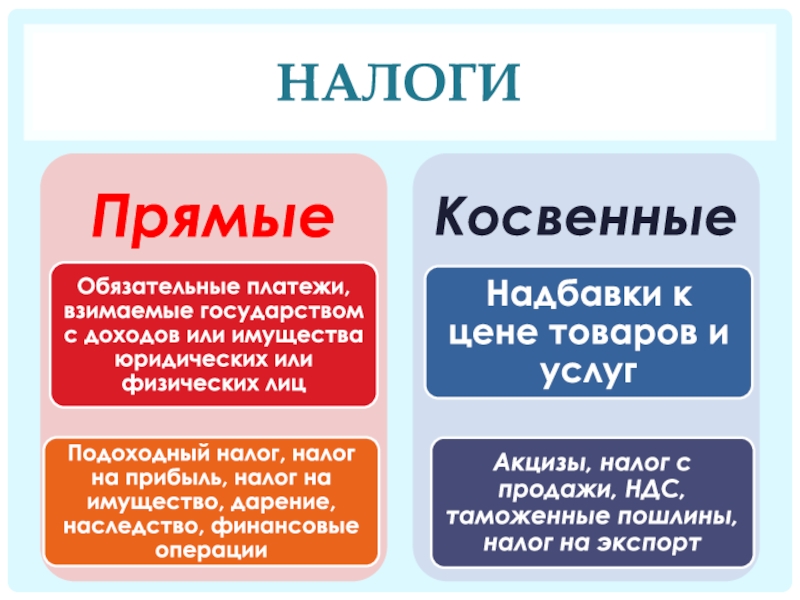 НАЛОГИ

Прямые

Обязательные платежи, взимаемые государством с доходов или имущества юридических или физических лиц

Подоходный налог, налог на прибыль, налог на имущество, дарение, наследство, финансовые операции

Косвенные

Надбавки к цене товаров и услуг

Акцизы, налог с продажи, НДС, таможенные пошлины, налог на экспорт